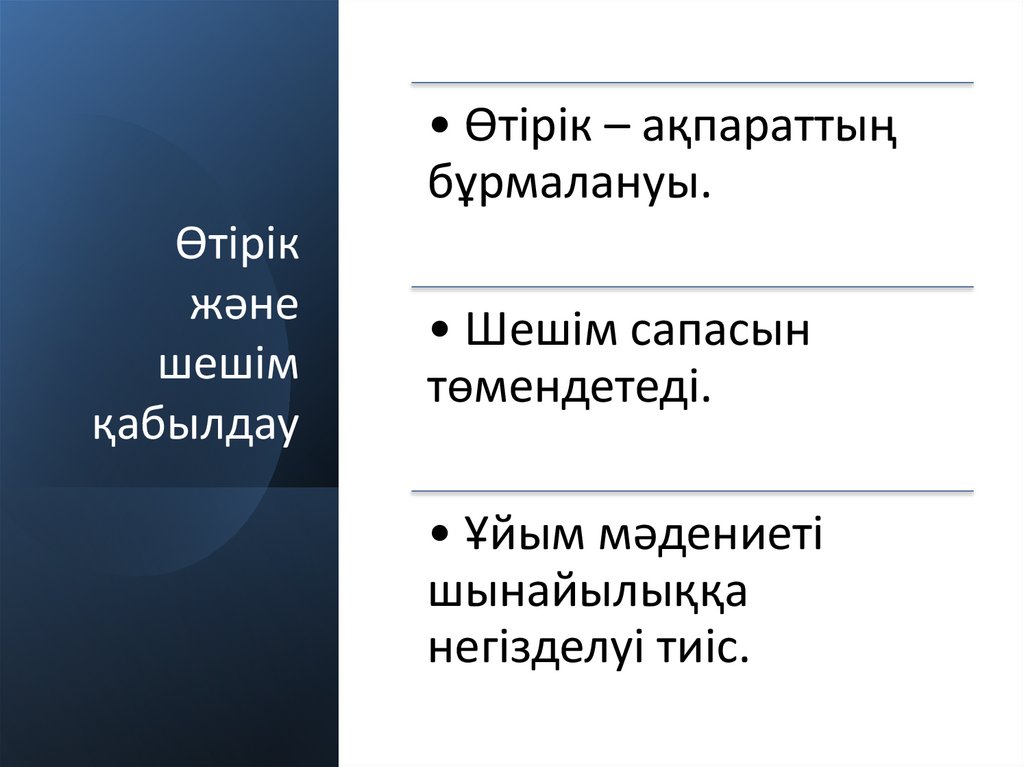 Өтірік және шешім қабылдау

• Өтірік – ақпараттың бұрмалануы.

• Шешім сапасын төмендетеді.

• Ұйым мәдениеті шынайылыққа негізделуі тиіс.